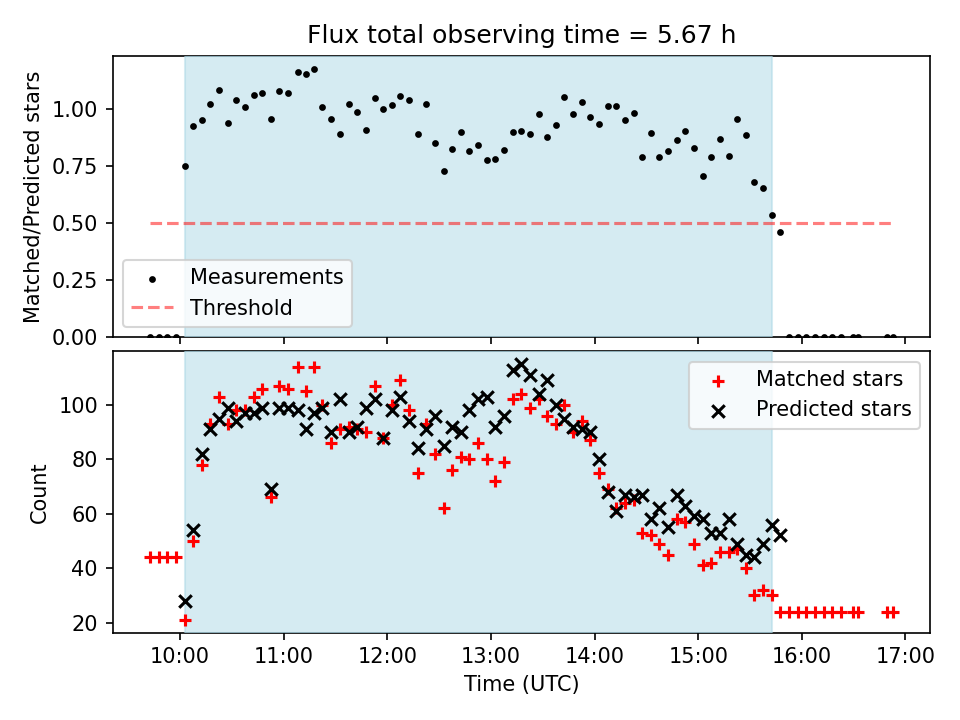 Flux total observing time = 5.67 h

Matched/Predicted stars

1.00
0.75
0.50
0.25
0.00

Measurements
Threshold

Count

100
80
60
40
20

Matched stars
Predicted stars

10:00
11:00
12:00
13:00
14:00
15:00
16:00
17:00

Time (UTC)